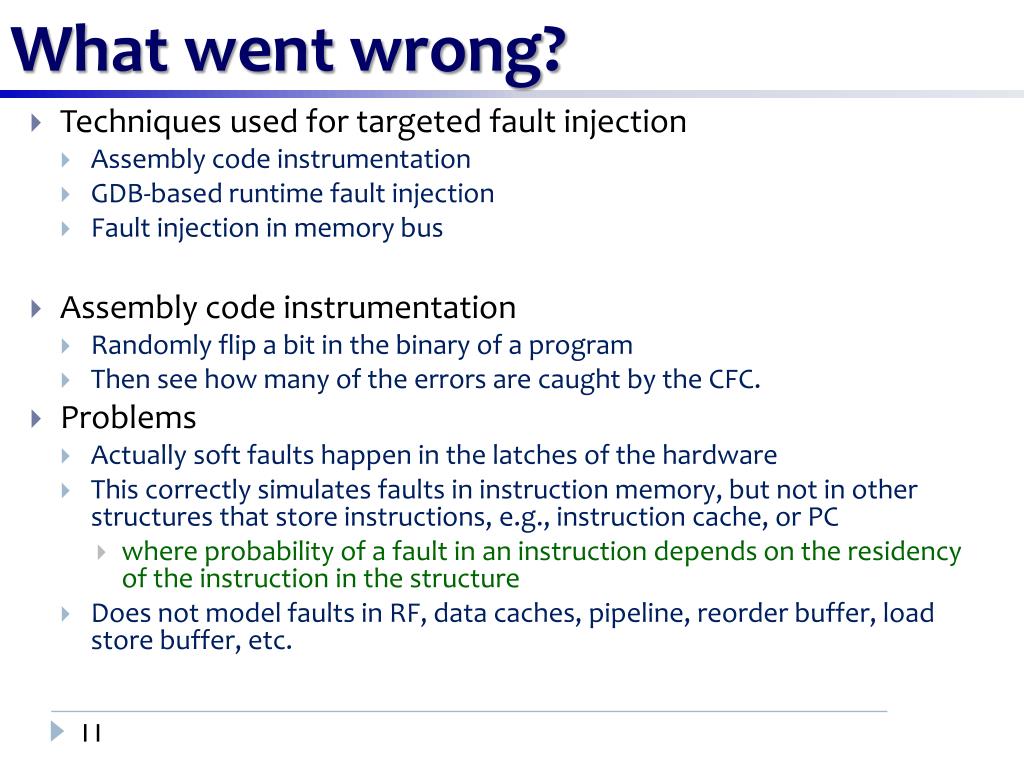 What went wrong?

Techniques used for targeted fault injection
Assembly code instrumentation
GDB-based runtime fault injection
Fault injection in memory bus

Assembly code instrumentation
Randomly flip a bit in the binary of a program
Then see how many of the errors are caught by the CFC.

Problems
Actually soft faults happen in the latches of the hardware
This correctly simulates faults in instruction memory, but not in other structures that store instructions, e.g., instruction cache, or PC
where probability of a fault in an instruction depends on the residency of the instruction in the structure
Does not model faults in RF, data caches, pipeline, reorder buffer, load store buffer, etc.

11